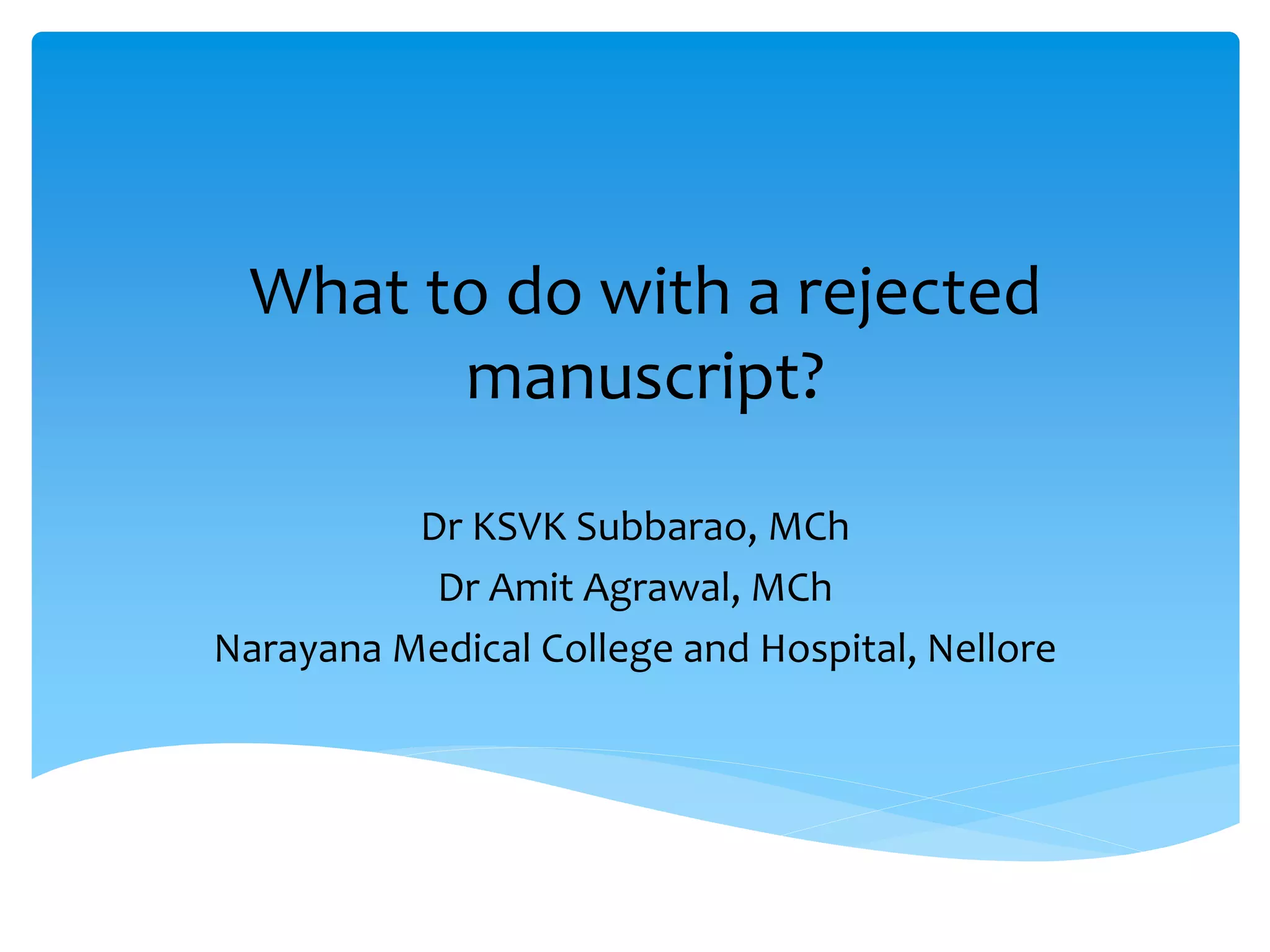 What to do with a rejected manuscript?

Dr KSVK Subbarao, MCh
Dr Amit Agrawal, MCh
Narayana Medical College and Hospital, Nellore